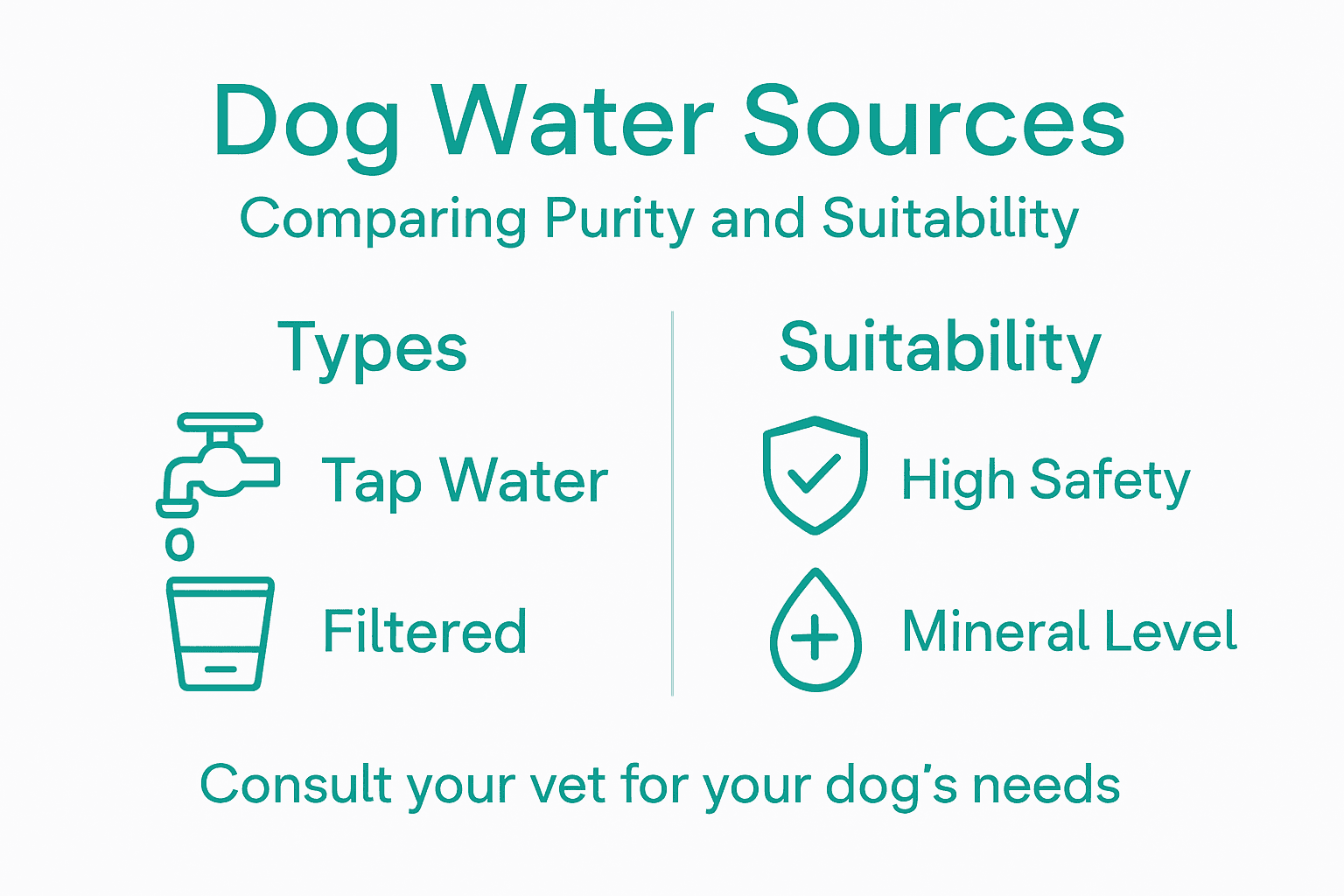 Dog Water Sources

Comparing Purity and Suitability

Types

Tap Water

Filtered

Suitability

High Safety

Mineral Level

Consult your vet for your dog's needs